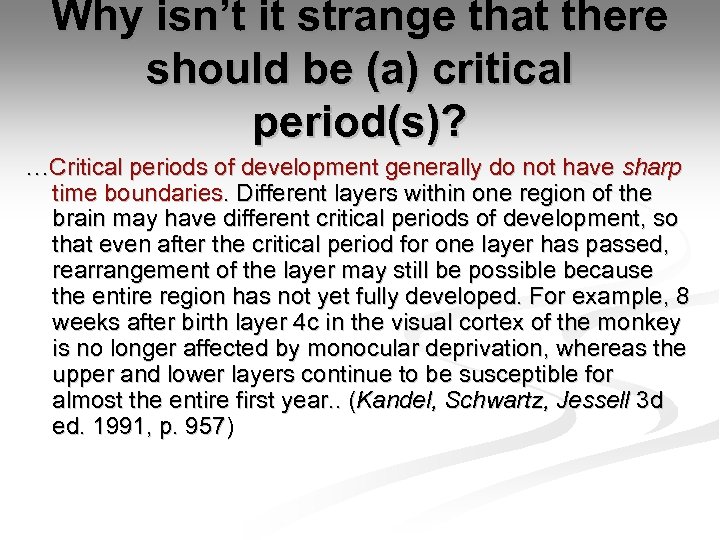 Why isn't it strange that there should be (a) critical period(s)?

…Critical periods of development generally do not have sharp time boundaries. Different layers within one region of the brain may have different critical periods of development, so that even after the critical period for one layer has passed, rearrangement of the layer may still be possible because the entire region has not yet fully developed. For example, 8 weeks after birth layer 4c in the visual cortex of the monkey is no longer affected by monocular deprivation, whereas the upper and lower layers continue to be susceptible for almost the entire first year.. (Kandel, Schwartz, Jessell 3d ed. 1991, p. 957)